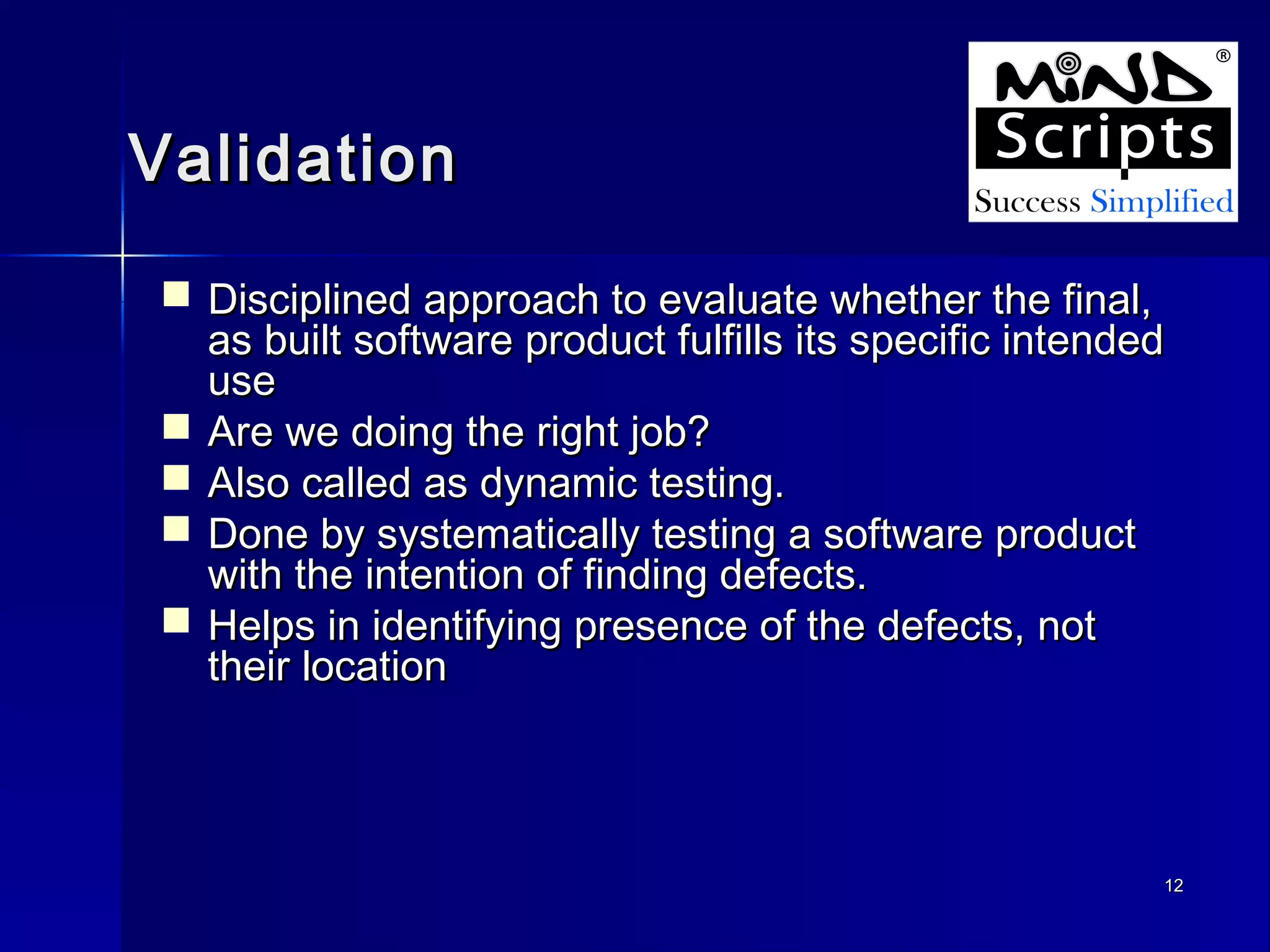 Validation

MIND ®
Scripts
Success Simplified

- Disciplined approach to evaluate whether the final, as built software product fulfills its specific intended use
- Are we doing the right job?
- Also called as dynamic testing.
- Done by systematically testing a software product with the intention of finding defects.
- Helps in identifying presence of the defects, not their location

12